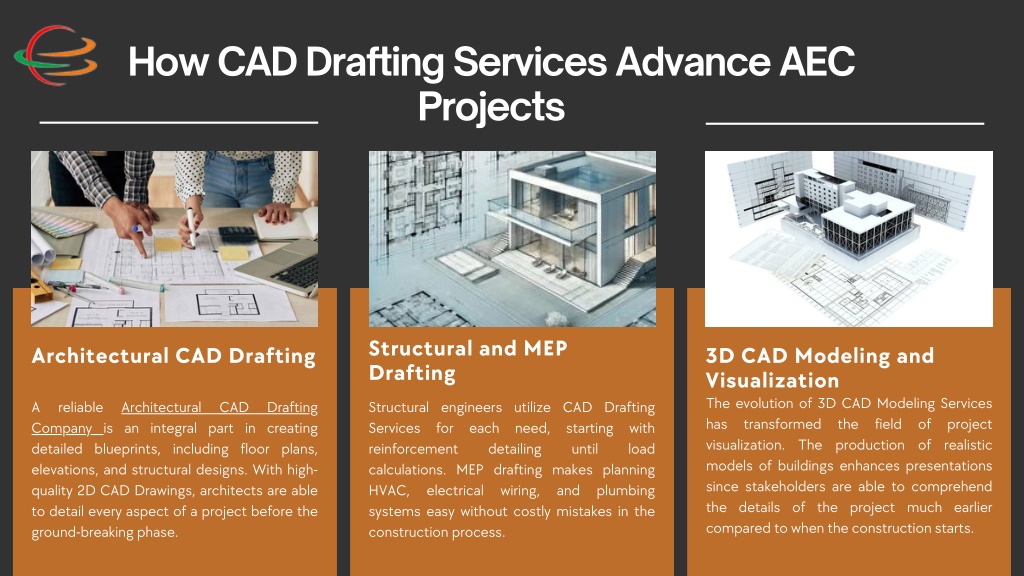 How CAD Drafting Services Advance AEC Projects

Architectural CAD Drafting

A reliable Architectural CAD Drafting Company is an integral part in creating detailed blueprints, including floor plans, elevations, and structural designs. With high-quality 2D CAD Drawings, architects are able to detail every aspect of a project before the ground-breaking phase.

Structural and MEP Drafting

Structural engineers utilize CAD Drafting Services for each need, starting with reinforcement detailing until load calculations. MEP drafting makes planning HVAC, electrical wiring, and plumbing systems easy without costly mistakes in the construction process.

3D CAD Modeling and Visualization

The evolution of 3D CAD Modeling Services has transformed the field of project visualization. The production of realistic models of buildings enhances presentations since stakeholders are able to comprehend the details of the project much earlier compared to when the construction starts.